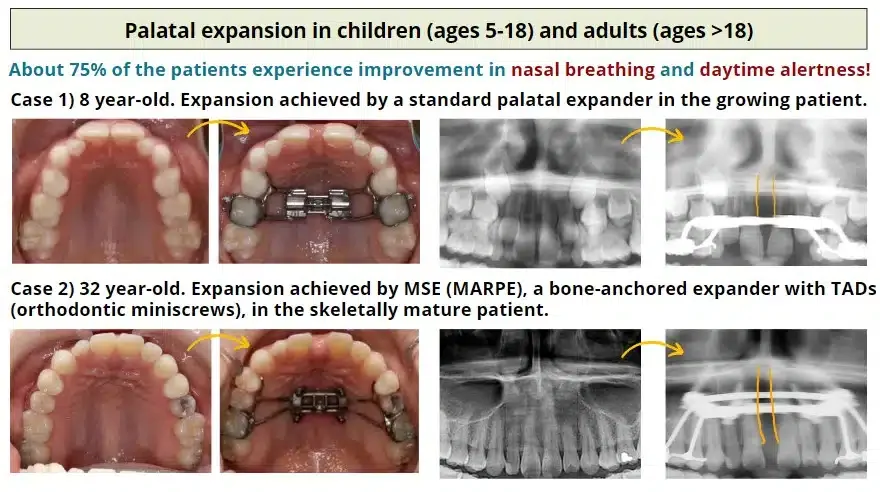 Palatal expansion in children (ages 5-18) and adults (ages >18)

About 75% of the patients experience improvement in nasal breathing and daytime alertness!

Case 1) 8 year-old. Expansion achieved by a standard palatal expander in the growing patient.

Case 2) 32 year-old. Expansion achieved by MSE (MARPE), a bone-anchored expander with TADs (orthodontic miniscrews), in the skeletally mature patient.